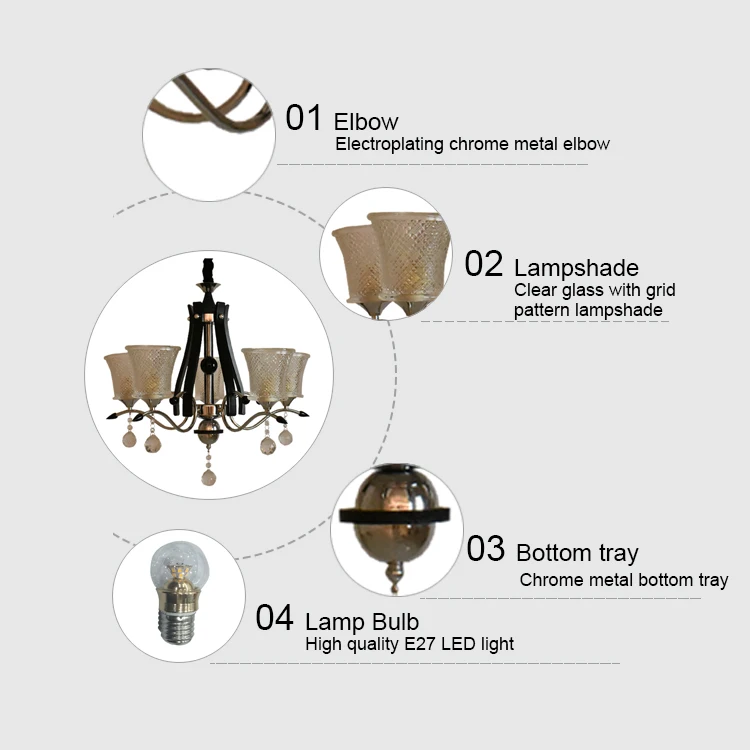 01 Elbow
Electroplating chrome metal elbow

02 Lampshade
Clear glass with grid pattern lampshade

03 Bottom tray
Chrome metal bottom tray

04 Lamp Bulb
High quality E27 LED light